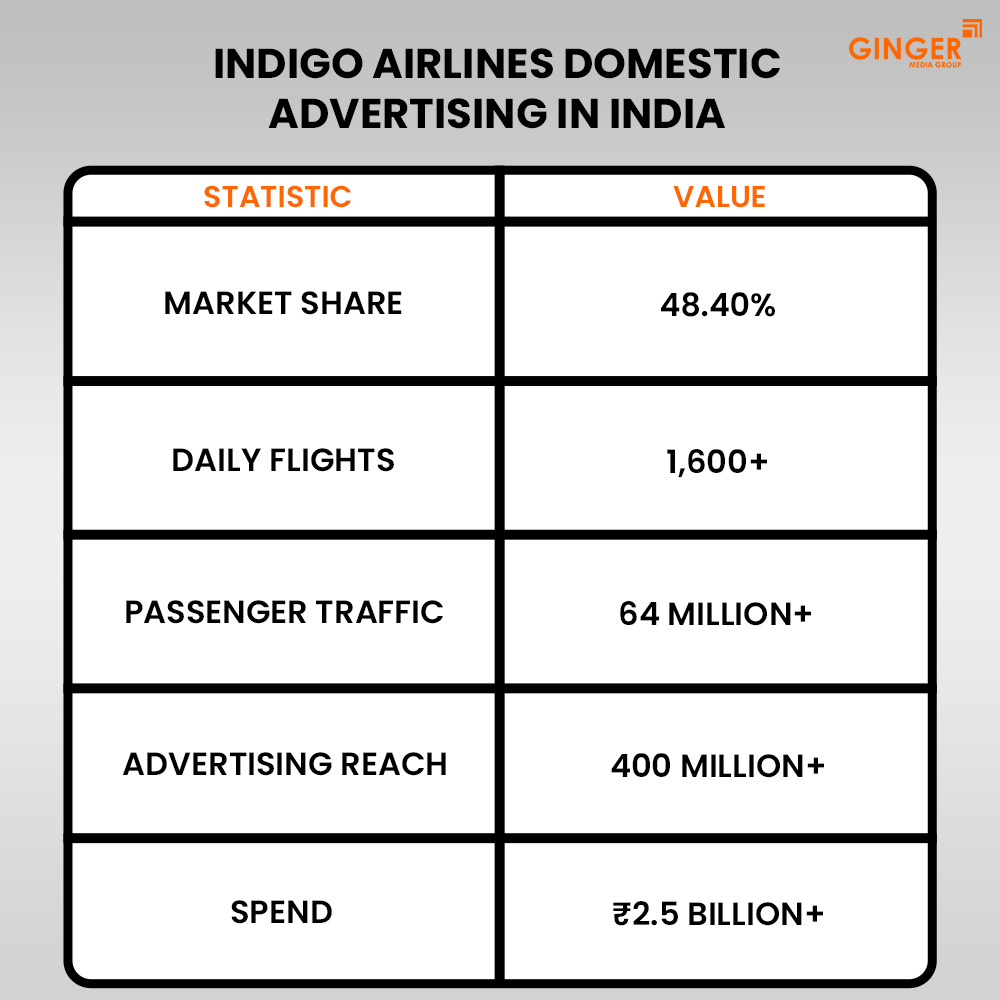 GINGER
MEDIA GROUP

INDIGO AIRLINES DOMESTIC ADVERTISING IN INDIA

| STATISTIC | VALUE |
|---|---|
| MARKET SHARE | 48.40% |
| DAILY FLIGHTS | 1,600+ |
| PASSENGER TRAFFIC | 64 MILLION+ |
| ADVERTISING REACH | 400 MILLION+ |
| SPEND | ₹2.5 BILLION+ |